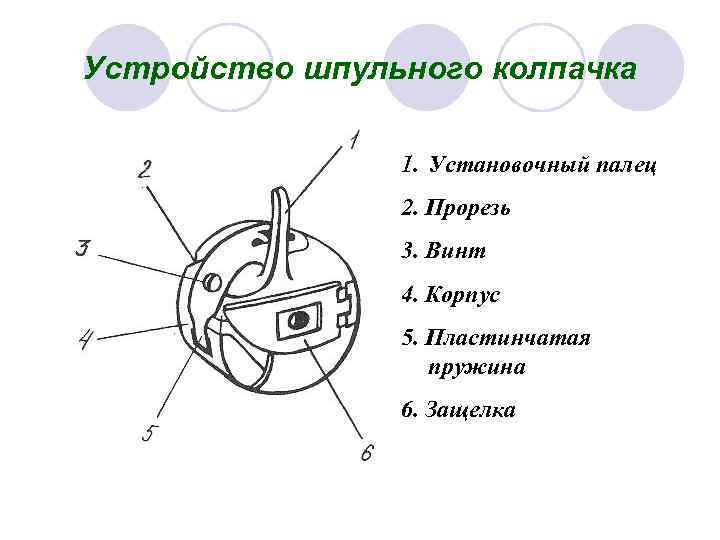 Устройство шпульного колпачка

1
2
3
4
5
6

1. Установочный палец
2. Прорезь
3. Винт
4. Корпус
5. Пластинчатая пружина
6. Защелка